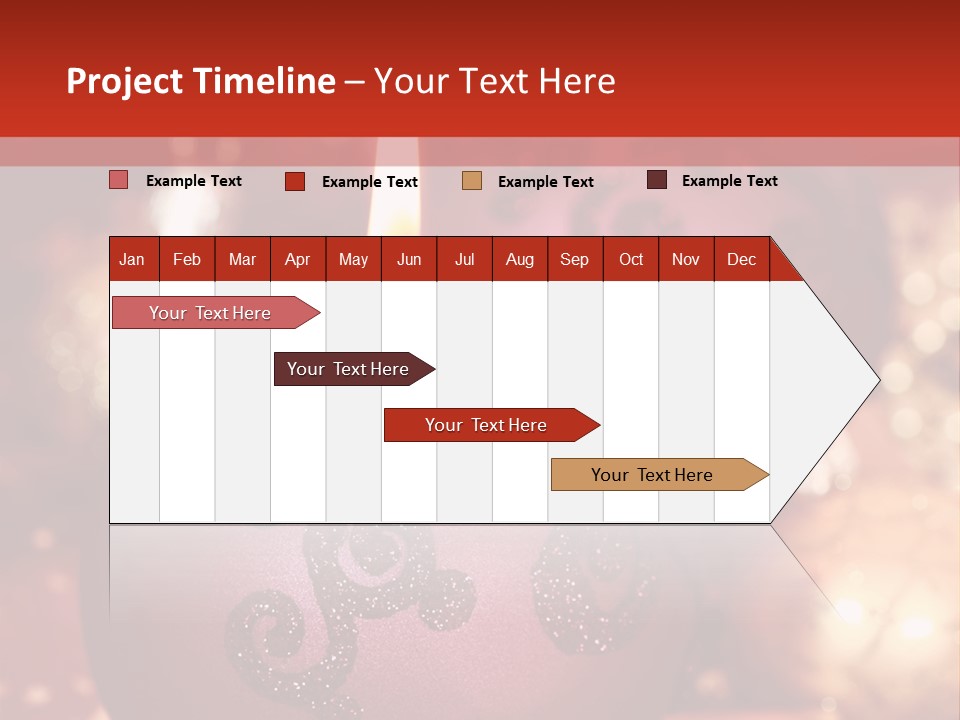 Project Timeline – Your Text Here

Example Text Example Text Example Text Example Text

| Jan | Feb | Mar | Apr | May | Jun | Jul | Aug | Sep | Oct | Nov | Dec |
|---|---|---|---|---|---|---|---|---|---|---|---|

Your Text Here

Your Text Here

Your Text Here

Your Text Here